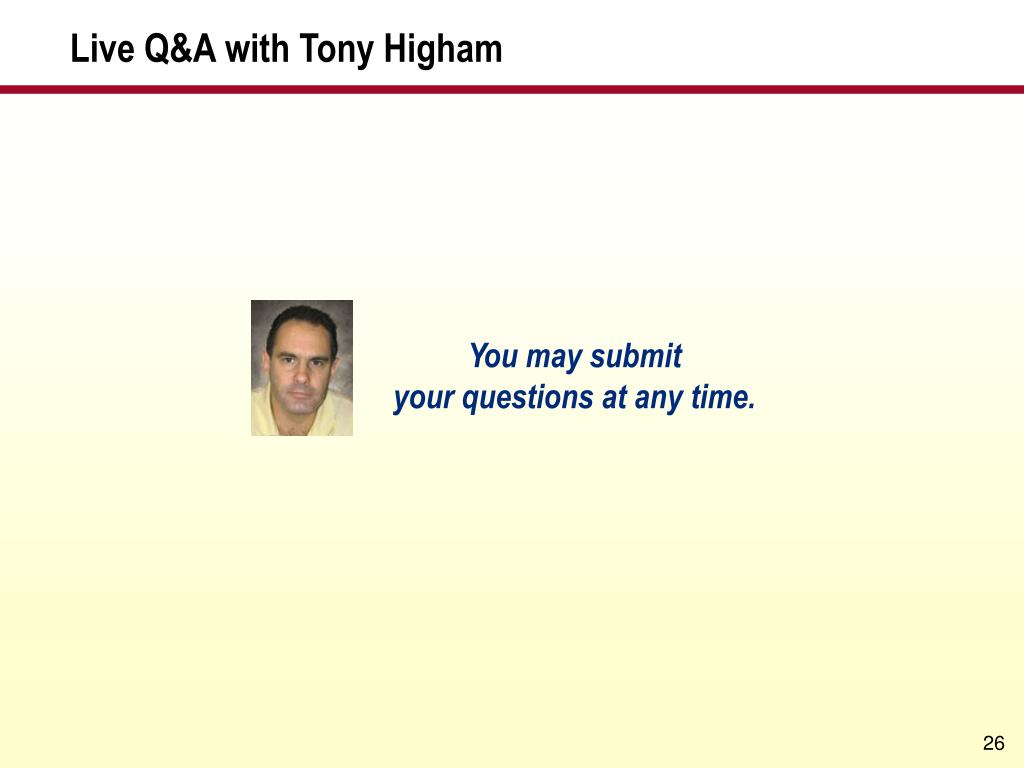 Live Q&A with Tony Higham

You may submit
your questions at any time.

26